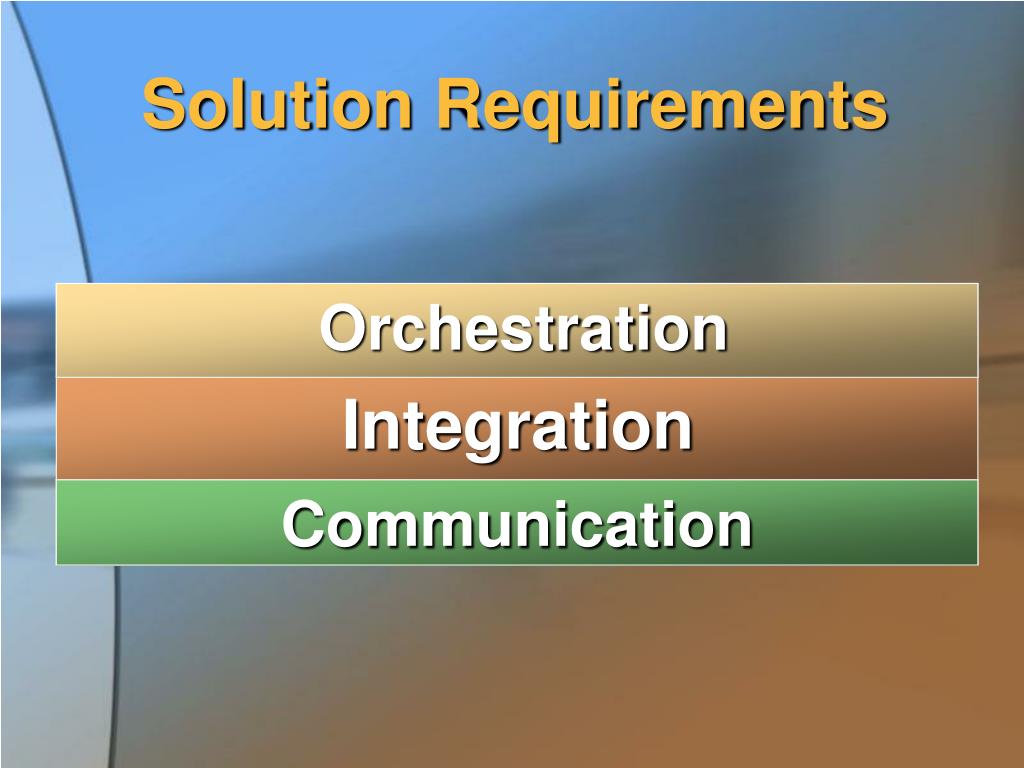 Solution Requirements

Orchestration

Integration

Communication